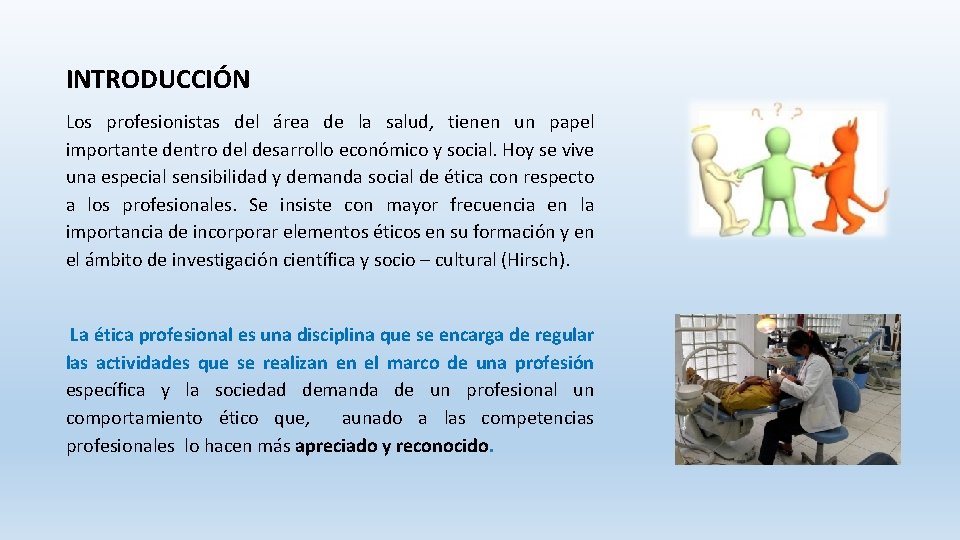 INTRODUCCIÓN

Los profesionistas del área de la salud, tienen un papel importante dentro del desarrollo económico y social. Hoy se vive una especial sensibilidad y demanda social de ética con respecto a los profesionales. Se insiste con mayor frecuencia en la importancia de incorporar elementos éticos en su formación y en el ámbito de investigación científica y socio – cultural (Hirsch).

La ética profesional es una disciplina que se encarga de regular las actividades que se realizan en el marco de una profesión específica y la sociedad demanda de un profesional un comportamiento ético que, aunado a las competencias profesionales lo hacen más apreciado y reconocido.

? ? ?